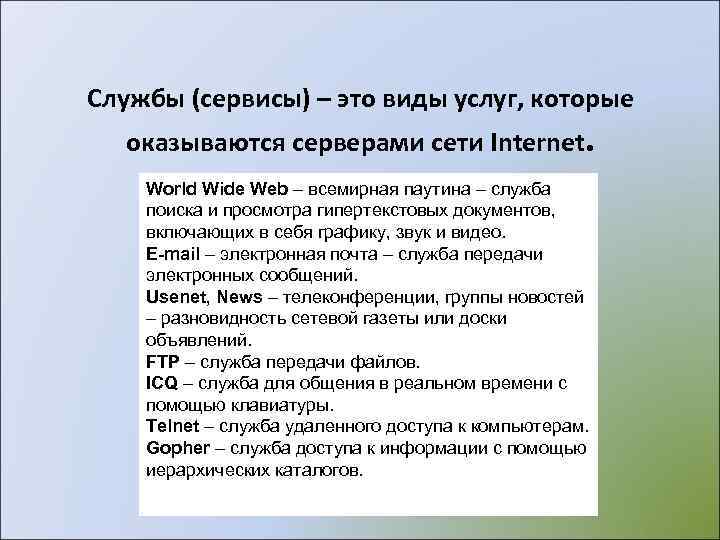 Службы (сервисы) – это виды услуг, которые оказываются серверами сети Internet.

World Wide Web – всемирная паутина – служба поиска и просмотра гипертекстовых документов, включающих в себя графику, звук и видео.
E-mail – электронная почта – служба передачи электронных сообщений.
Usenet, News – телеконференции, группы новостей – разновидность сетевой газеты или доски объявлений.
FTP – служба передачи файлов.
ICQ – служба для общения в реальном времени с помощью клавиатуры.
Telnet – служба удаленного доступа к компьютерам.
Gopher – служба доступа к информации с помощью иерархических каталогов.